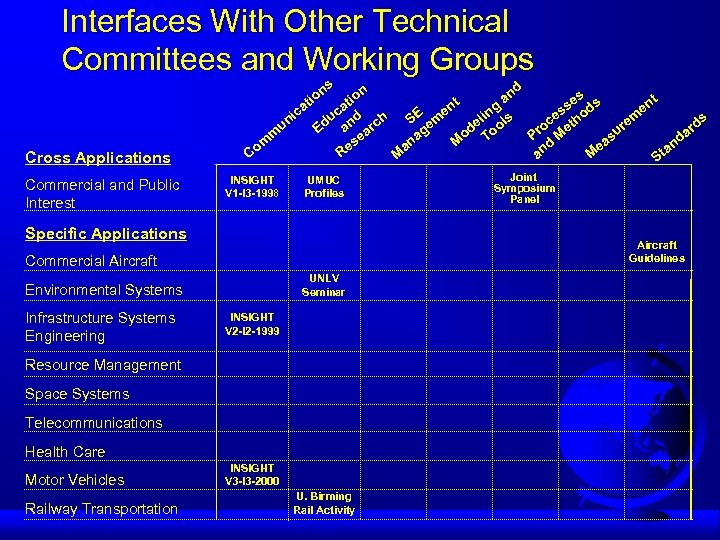 Interfaces With Other Technical Committees and Working Groups

| | Communications | Education and Research | SE Management | Modeling and Tools | Processes and Methods | Measurement | Standards |
|---|---|---|---|---|---|---|---|
| **Cross Applications** | | | | | | | |
| Commercial and Public Interest | INSIGHT V1-I3-1998 | UMUC Profiles | | | Joint Symposium Panel | | |
| **Specific Applications** | | | | | | | |
| Commercial Aircraft | | | | | | | Aircraft Guidelines |
| Environmental Systems | | UNLV Seminar | | | | | |
| Infrastructure Systems Engineering | INSIGHT V2-I2-1999 | | | | | | |
| Resource Management | | | | | | | |
| Space Systems | | | | | | | |
| Telecommunications | | | | | | | |
| Health Care | | | | | | | |
| Motor Vehicles | INSIGHT V3-I3-2000 | | | | | | |
| Railway Transportation | | U. Birming Rail Activity | | | | | |